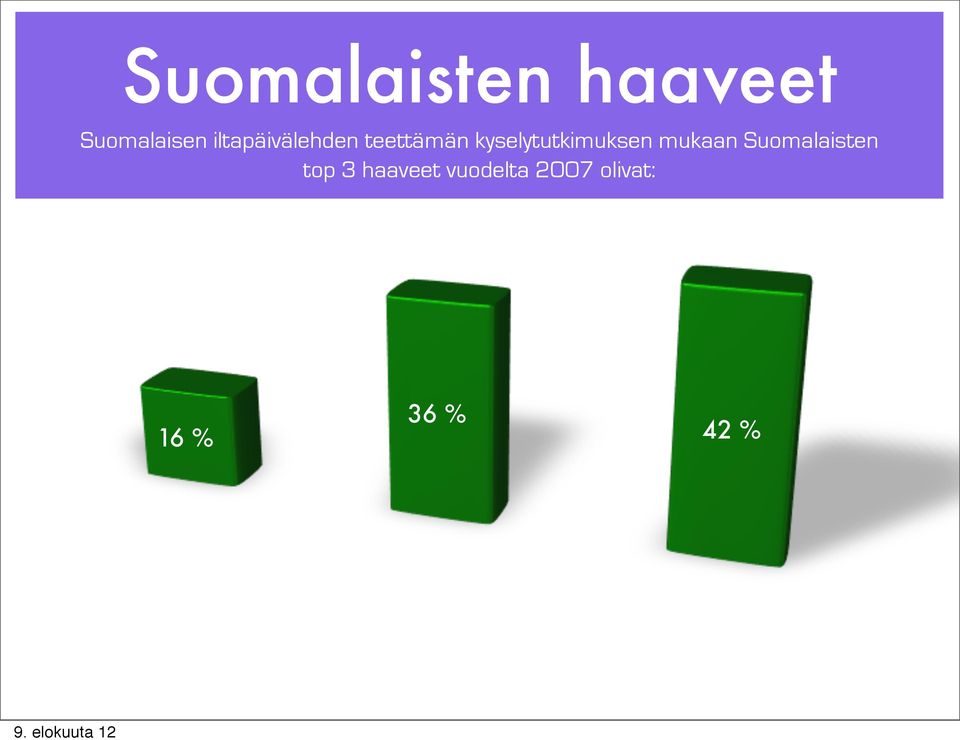 Suomalaisten haaveet

Suomalaisen iltapäivälehden teettämän kyselytutkimuksen mukaan Suomalaisten top 3 haaveet vuodelta 2007 olivat:

16 %

36 %

42 %

9. elokuuta 12